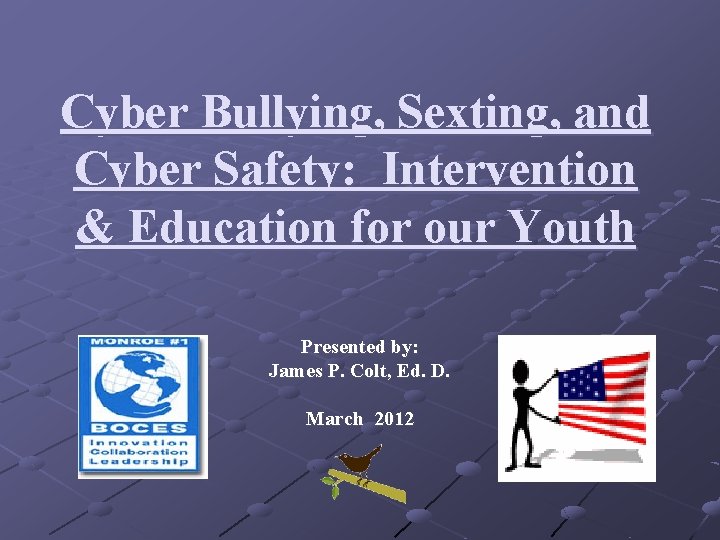 Cyber Bullying, Sexting, and Cyber Safety:  Intervention & Education for our Youth

MONROE #1
BOCES
Innovation
Collaboration
Leadership

Presented by:
James P. Colt, Ed. D.

March 2012